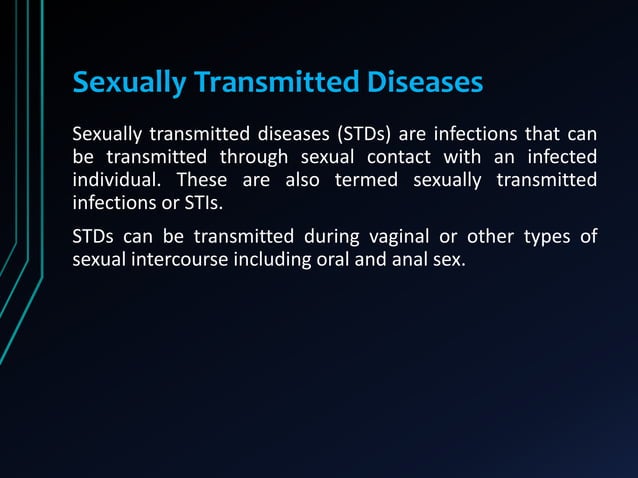 Sexually Transmitted Diseases

Sexually transmitted diseases (STDs) are infections that can be transmitted through sexual contact with an infected individual. These are also termed sexually transmitted infections or STIs.

STDs can be transmitted during vaginal or other types of sexual intercourse including oral and anal sex.